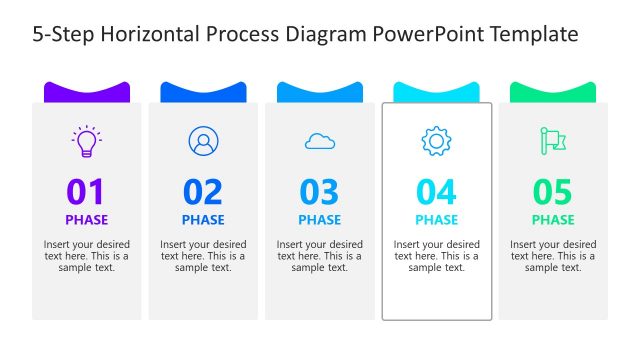 5-Step Horizontal Process Diagram PowerPoint Template

01
PHASE
Insert your desired text here. This is a sample text.

02
PHASE
Insert your desired text here. This is a sample text.

03
PHASE
Insert your desired text here. This is a sample text.

04
PHASE
Insert your desired text here. This is a sample text.

05
PHASE
Insert your desired text here. This is a sample text.